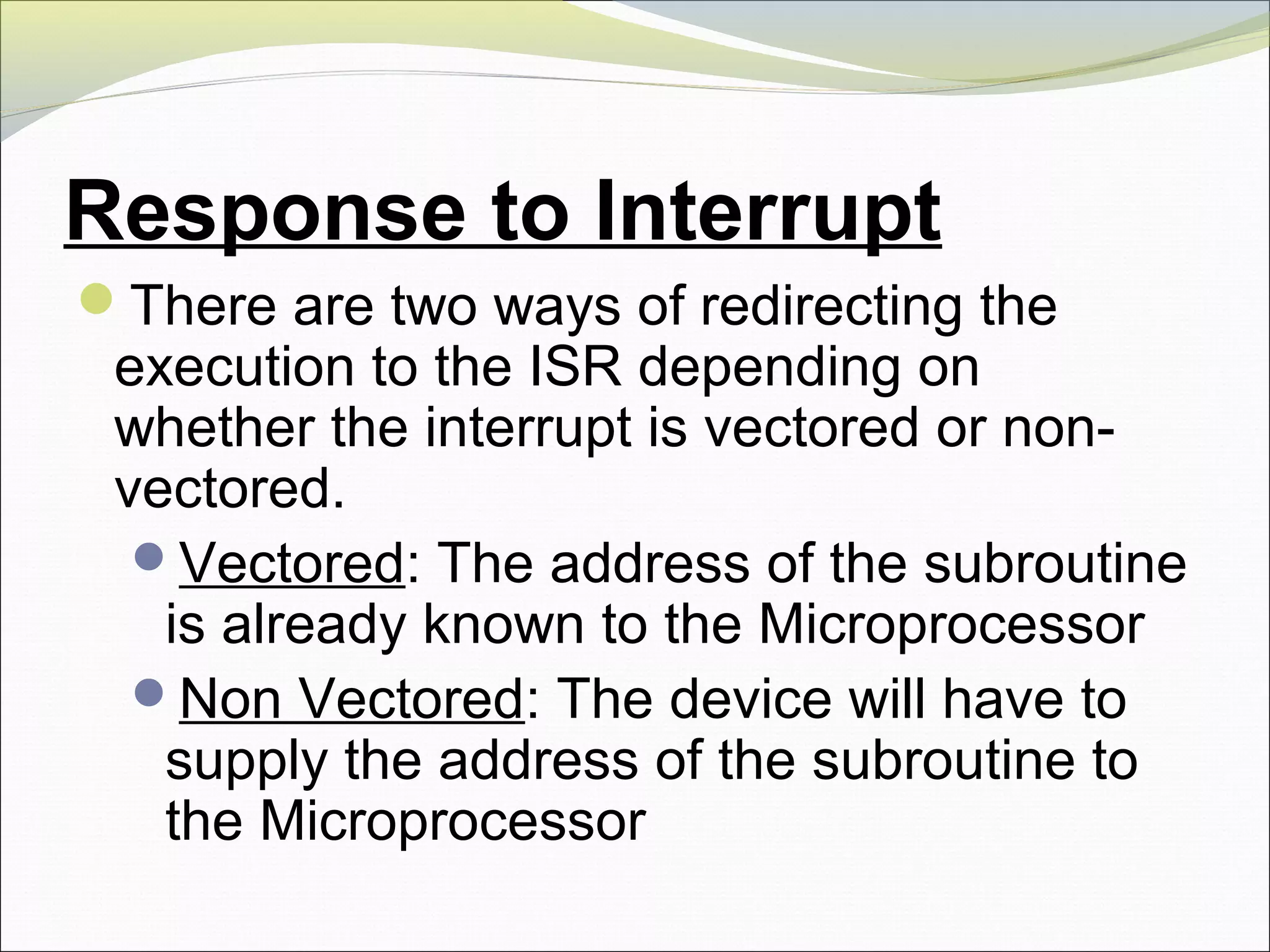 Response to Interrupt

There are two ways of redirecting the execution to the ISR depending on whether the interrupt is vectored or non-vectored.

Vectored: The address of the subroutine is already known to the Microprocessor

Non Vectored: The device will have to supply the address of the subroutine to the Microprocessor